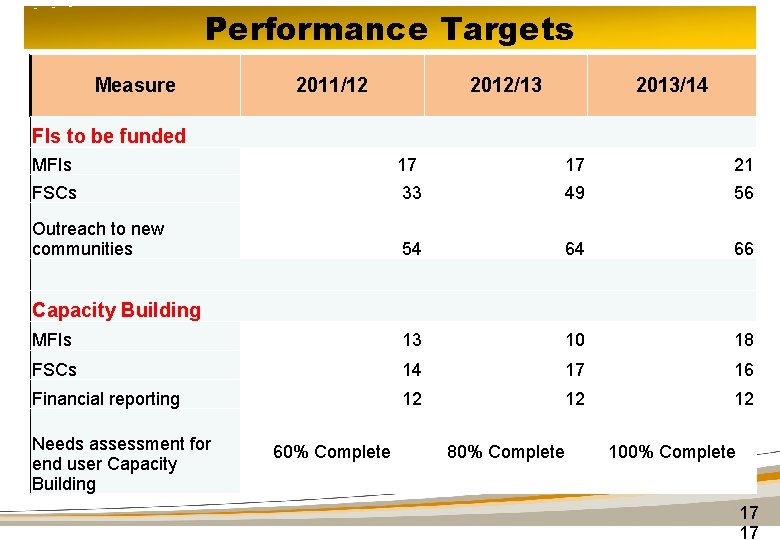 Performance Targets

| Measure | 2011/12 | 2012/13 | 2013/14 |
|---|---|---|---|
| FIs to be funded | | | |
| MFIs | 17 | 17 | 21 |
| FSCs | 33 | 49 | 56 |
| Outreach to new communities | 54 | 64 | 66 |
| | | | |
| Capacity Building | | | |
| MFIs | 13 | 10 | 18 |
| FSCs | 14 | 17 | 16 |
| Financial reporting | 12 | 12 | 12 |
| Needs assessment for end user Capacity Building | 60% Complete | 80% Complete | 100% Complete |

17
17